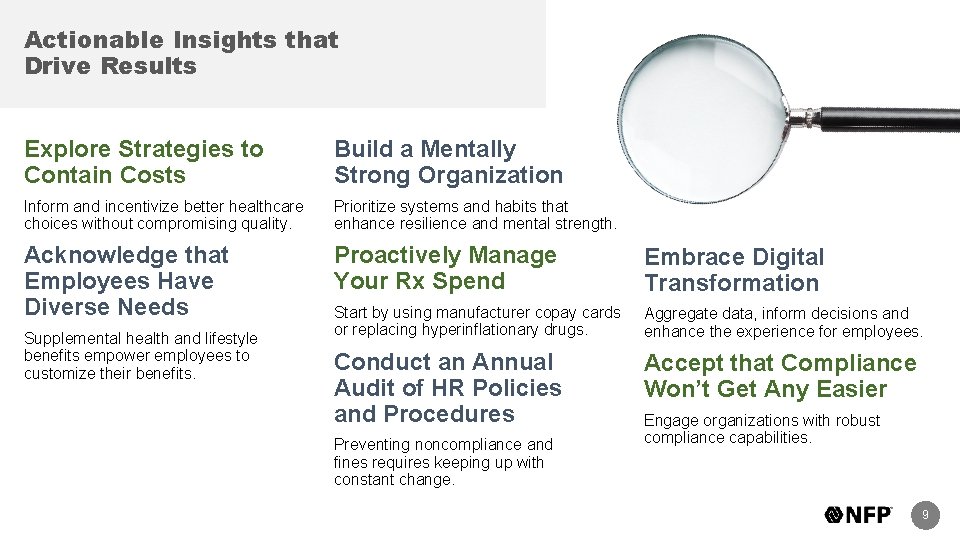 Actionable Insights that Drive Results

Explore Strategies to Contain Costs

Inform and incentivize better healthcare choices without compromising quality.

Acknowledge that Employees Have Diverse Needs

Supplemental health and lifestyle benefits empower employees to customize their benefits.

Build a Mentally Strong Organization

Prioritize systems and habits that enhance resilience and mental strength.

Proactively Manage Your Rx Spend

Start by using manufacturer copay cards or replacing hyperinflationary drugs.

Conduct an Annual Audit of HR Policies and Procedures

Preventing noncompliance and fines requires keeping up with constant change.

Embrace Digital Transformation

Aggregate data, inform decisions and enhance the experience for employees.

Accept that Compliance Won't Get Any Easier

Engage organizations with robust compliance capabilities.

NFP

9